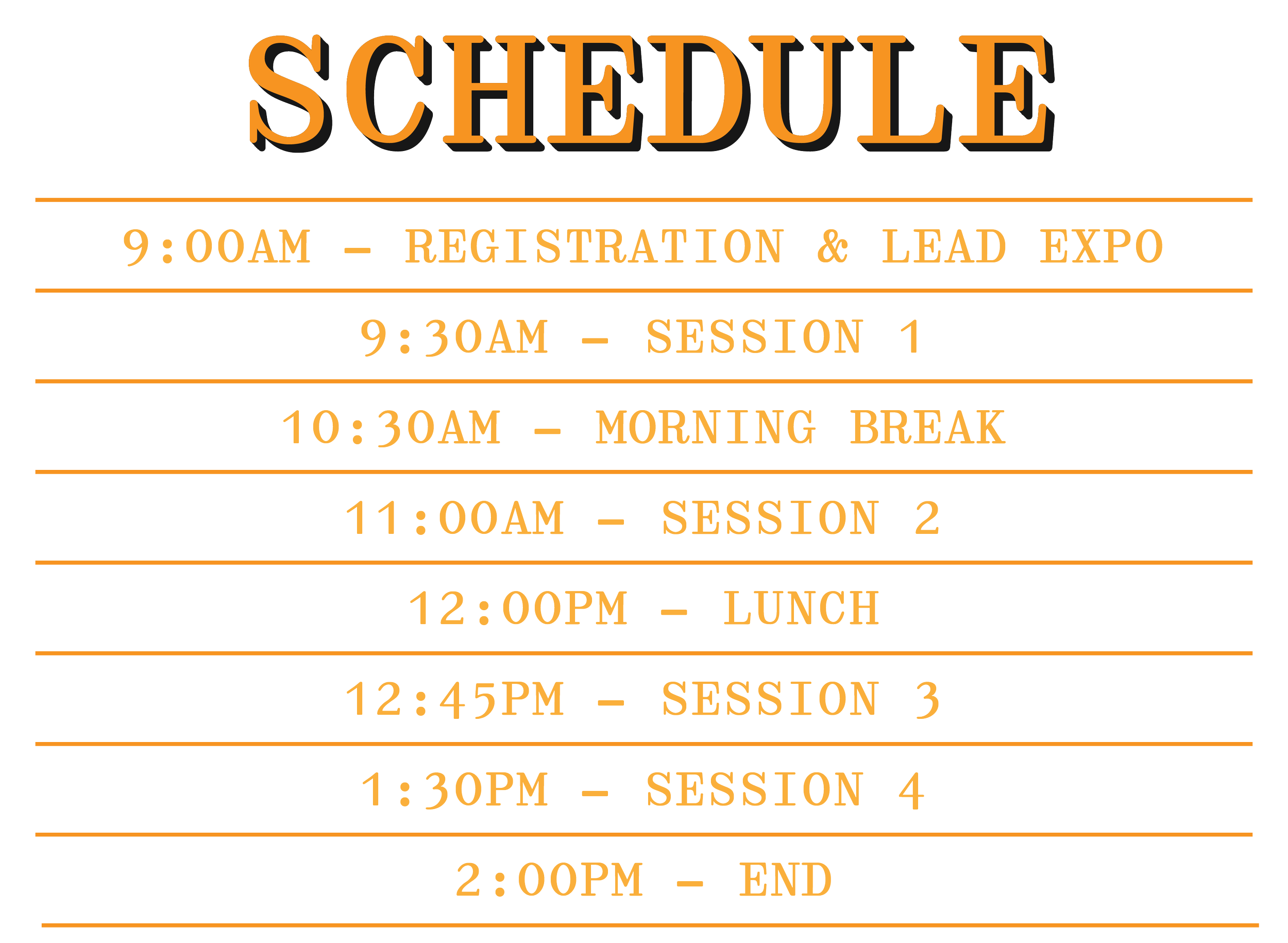 SCHEDULE

9:00AM - REGISTRATION & LEAD EXPO

9:30AM - SESSION 1

10:30AM - MORNING BREAK

11:00AM - SESSION 2

12:00PM - LUNCH

12:45PM - SESSION 3

1:30PM - SESSION 4

2:00PM - END